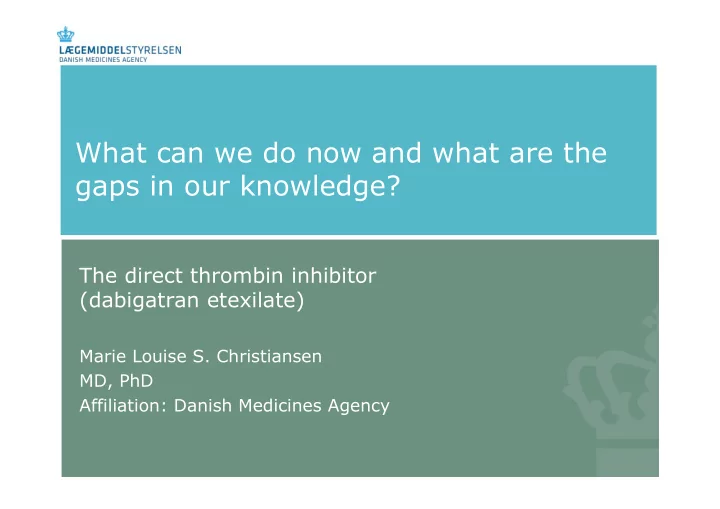 LÆGEMIDDELSTYRELSEN
DANISH MEDICINES AGENCY

What can we do now and what are the gaps in our knowledge?

The direct thrombin inhibitor (dabigatran etexilate)

Marie Louise S. Christiansen
MD, PhD
Affiliation: Danish Medicines Agency